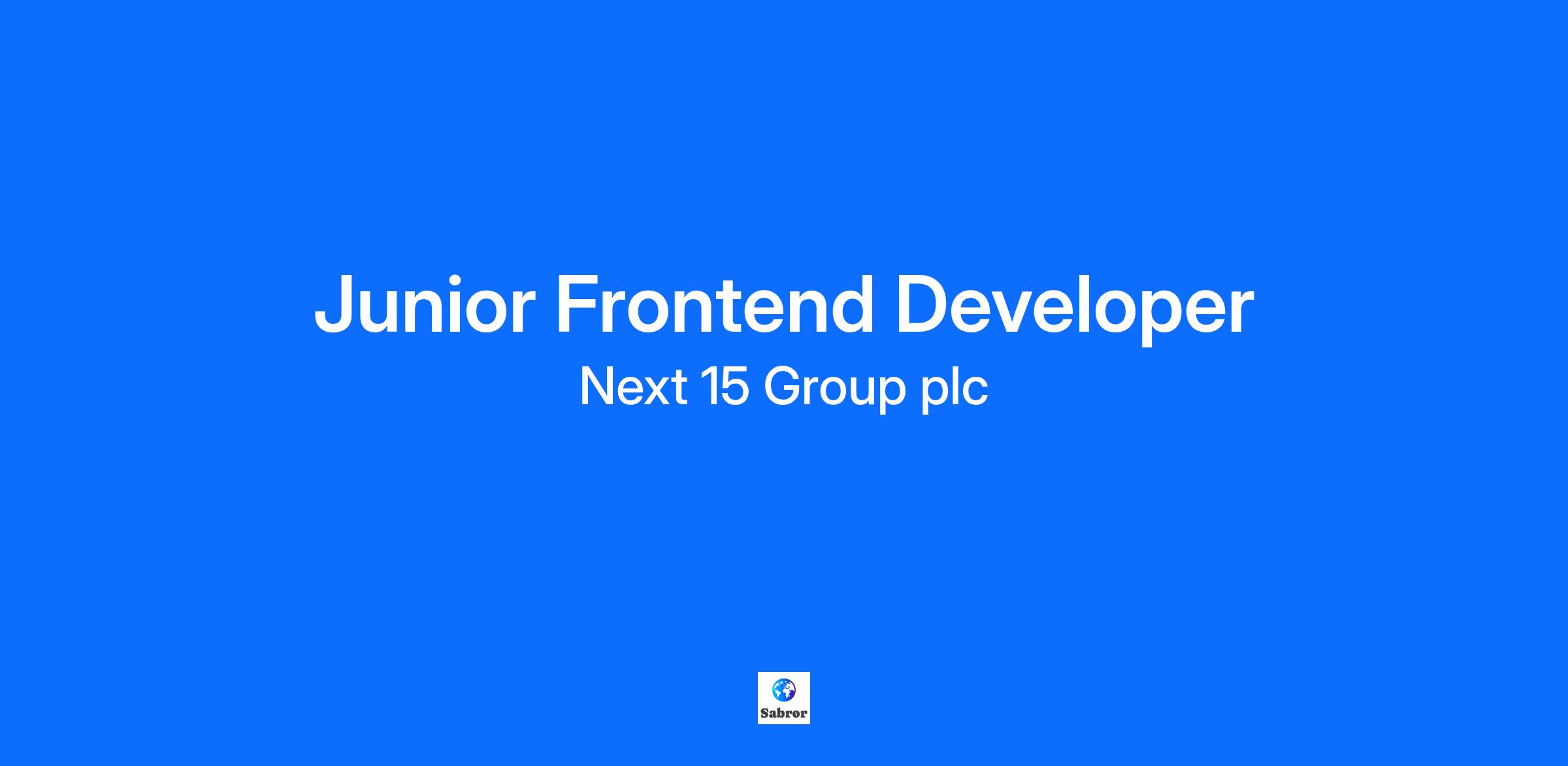 Junior Frontend Developer
Next 15 Group plc

Sabror